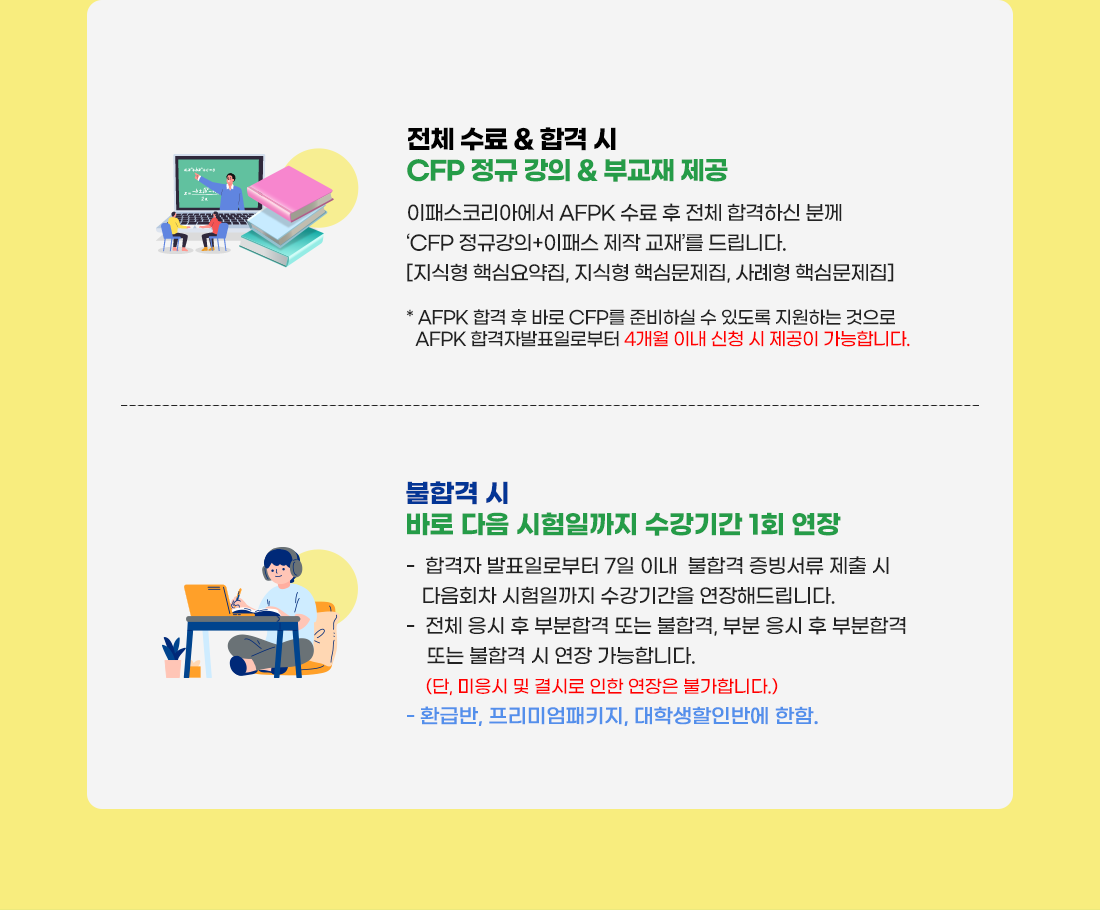 전체 수료 & 합격 시
CFP 정규 강의 & 부교재 제공

이패스코리아에서 AFPK 수료 후 전체 합격하신 분께
'CFP 정규강의+이패스 제작 교재'를 드립니다.
[지식형 핵심요약집, 지식형 핵심문제집, 사례형 핵심문제집]

* AFPK 합격 후 바로 CFP를 준비하실 수 있도록 지원하는 것으로 AFPK 합격자발표일로부터 4개월 이내 신청 시 제공이 가능합니다.

불합격 시
바로 다음 시험일까지 수강기간 1회 연장

- 합격자 발표일로부터 7일 이내 불합격 증빙서류 제출 시 다음회차 시험일까지 수강기간을 연장해드립니다.
- 전체 응시 후 부분합격 또는 불합격, 부분 응시 후 부분합격 또는 불합격 시 연장 가능합니다.
(단, 미응시 및 결시로 인한 연장은 불가합니다.)
- 환급반, 프리미엄패키지, 대학생할인반에 한함.